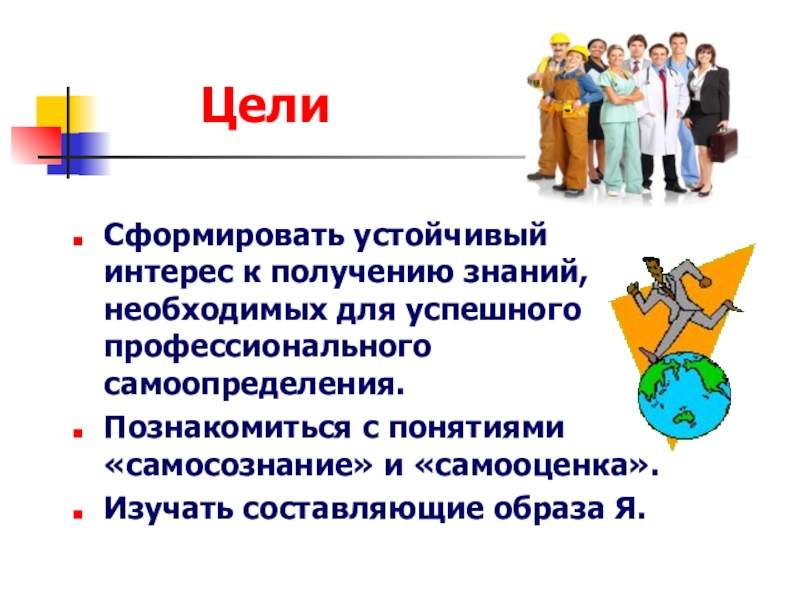 Цели

Сформировать устойчивый интерес к получению знаний, необходимых для успешного профессионального самоопределения.

Познакомиться с понятиями «самосознание» и «самооценка».

Изучать составляющие образа Я.